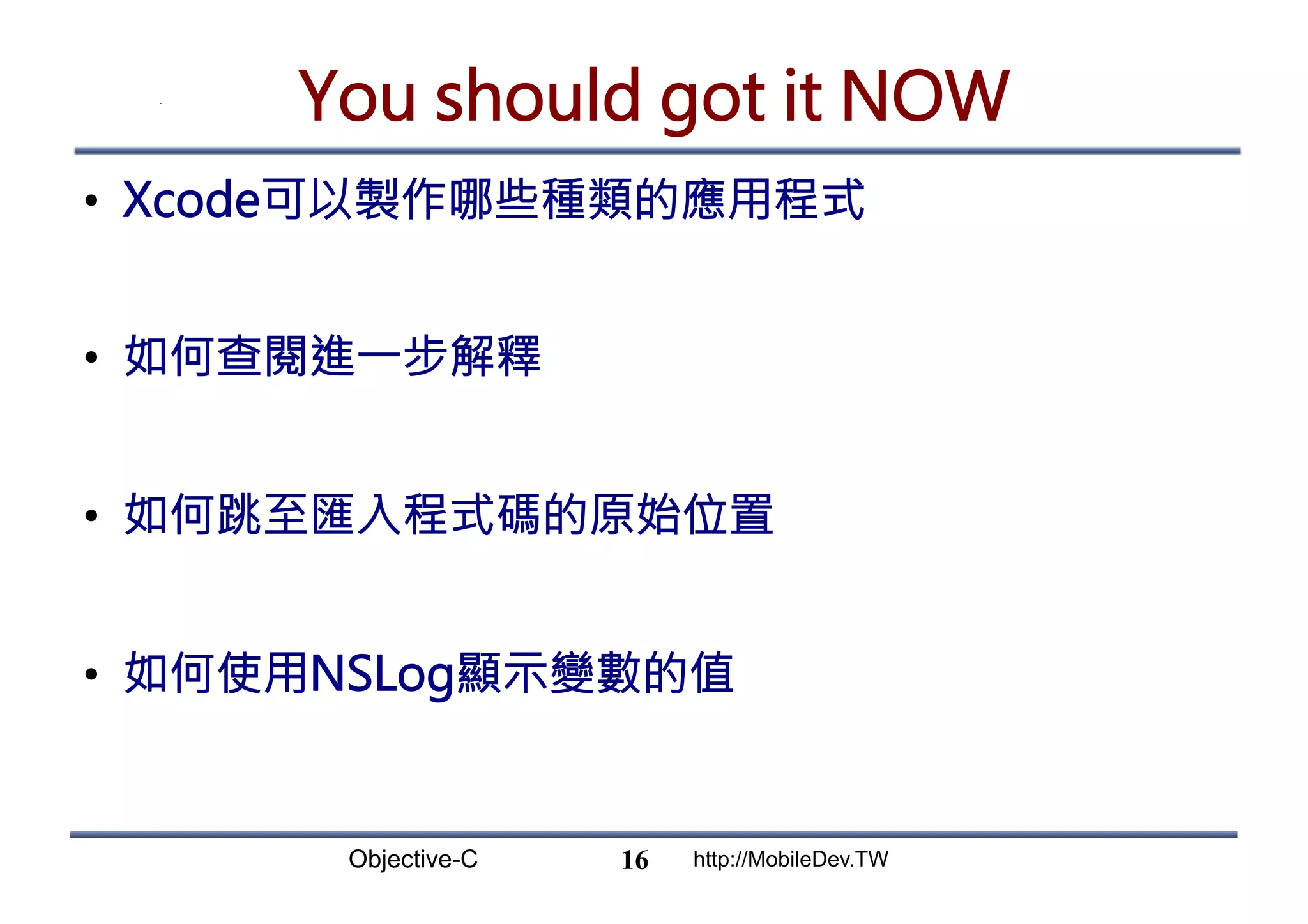 You should got it NOW

• Xcode可以製作哪些種類的應用程式

• 如何查閱進一步解釋

• 如何跳至匯入程式碼的原始位置

• 如何使用NSLog顯示變數的值

Objective-C 16 http://MobileDev.TW